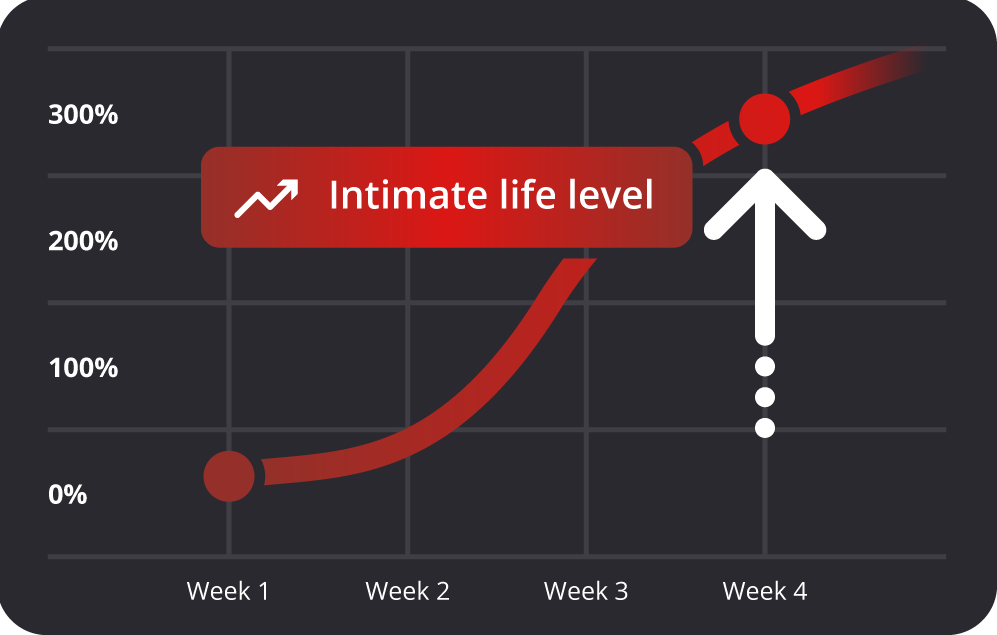 300%
200%
100%
0%
Intimate life level
Week 1
Week 2
Week 3
Week 4